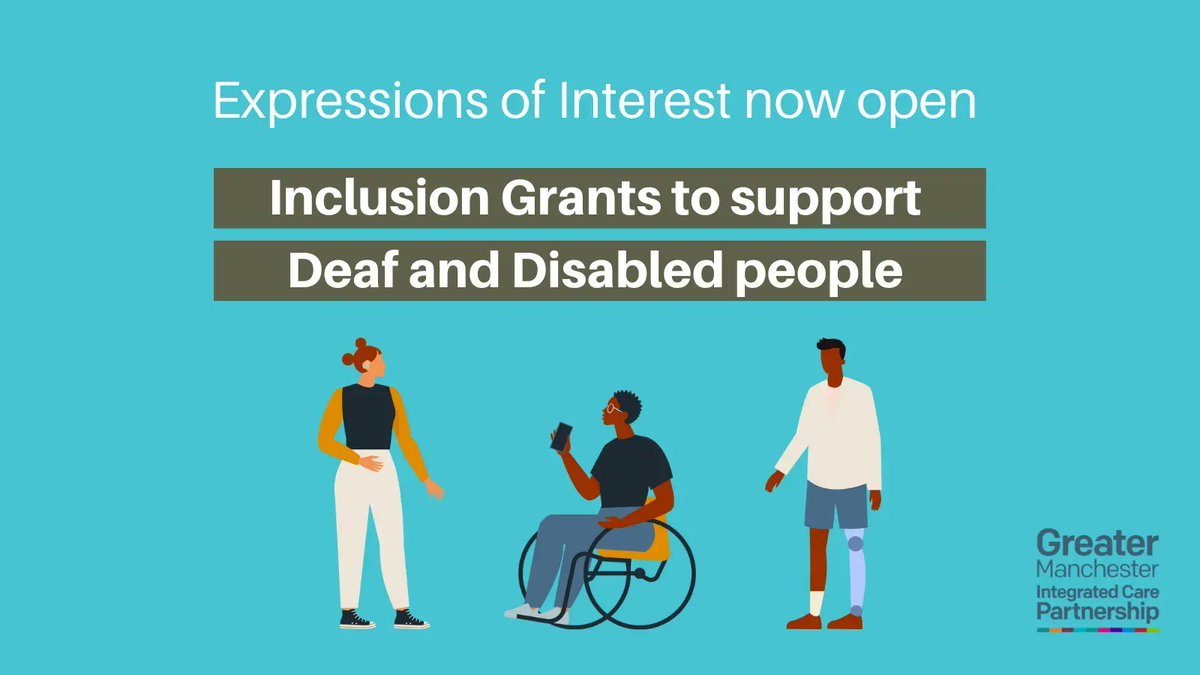 Expressions of Interest now open

Inclusion Grants to support
Deaf and Disabled people

Greater
Manchester
Integrated Care
Partnership